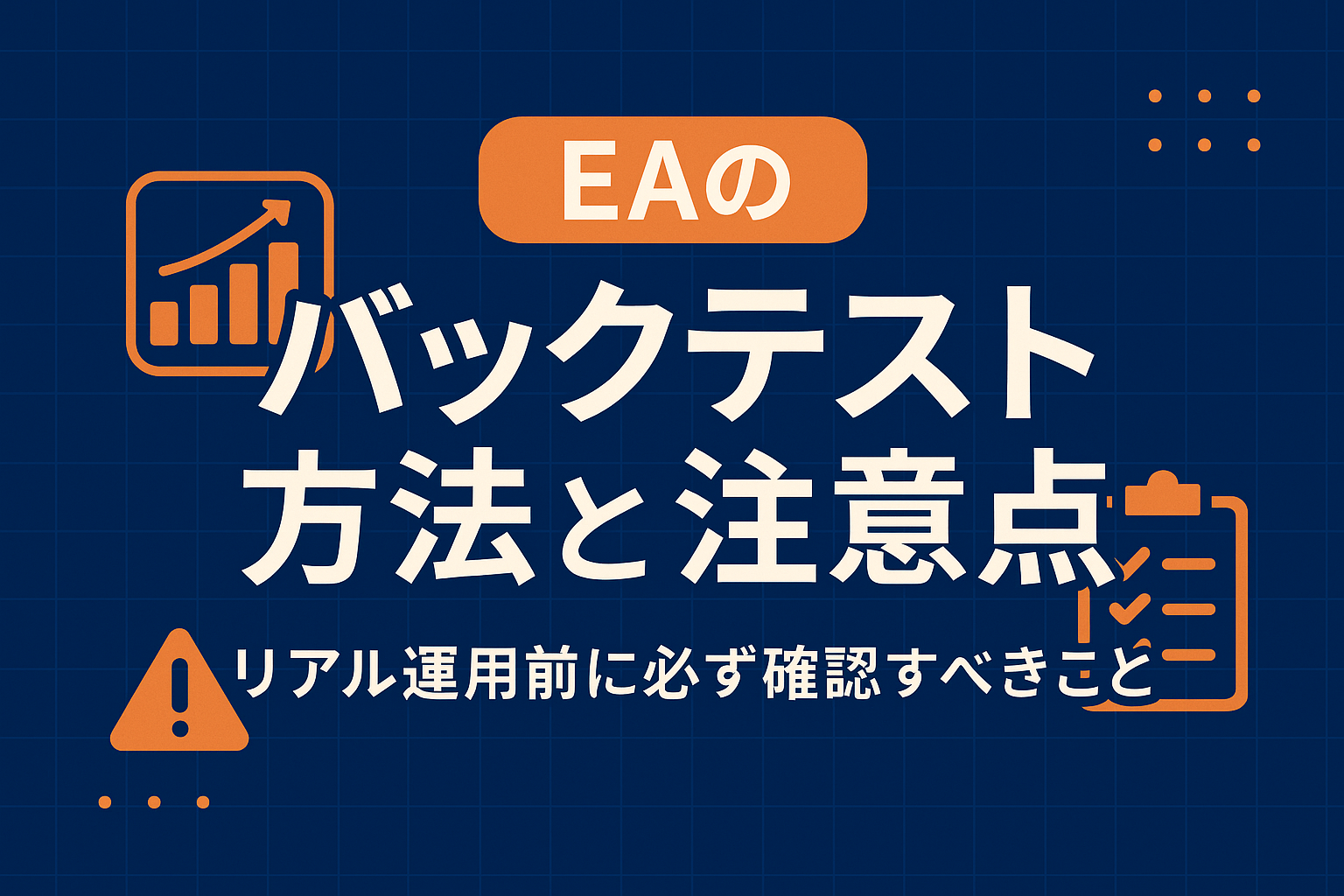 EAの

バックテスト
方法と注意点

リアル運用前に必ず確認すべきこと